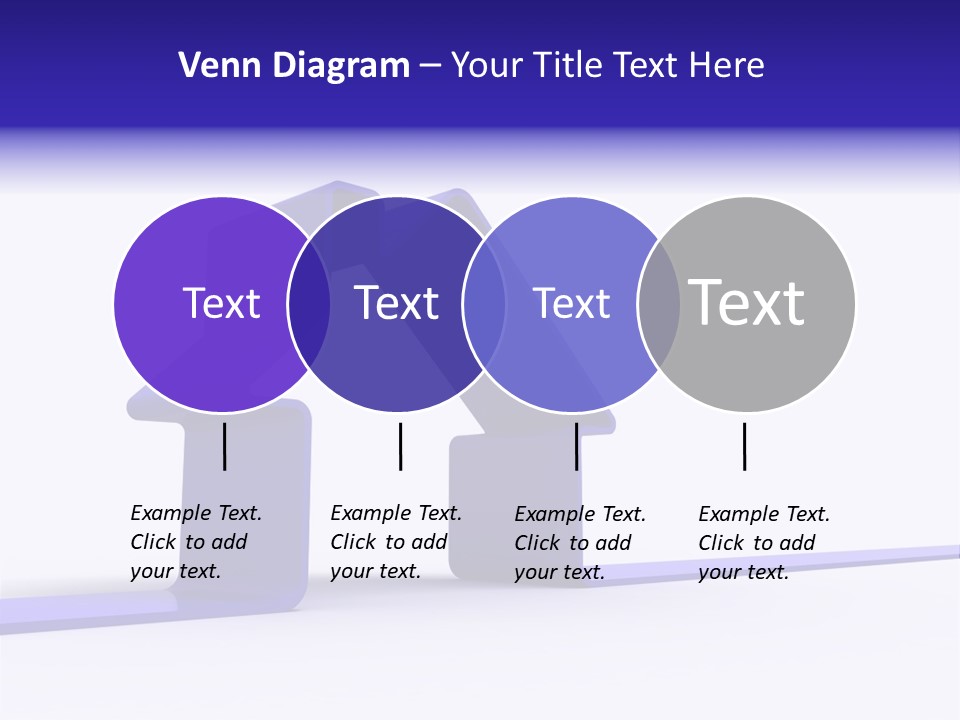 Venn Diagram – Your Title Text Here

Text

Text

Text

Text

Example Text. Click to add your text.

Example Text. Click to add your text.

Example Text. Click to add your text.

Example Text. Click to add your text.